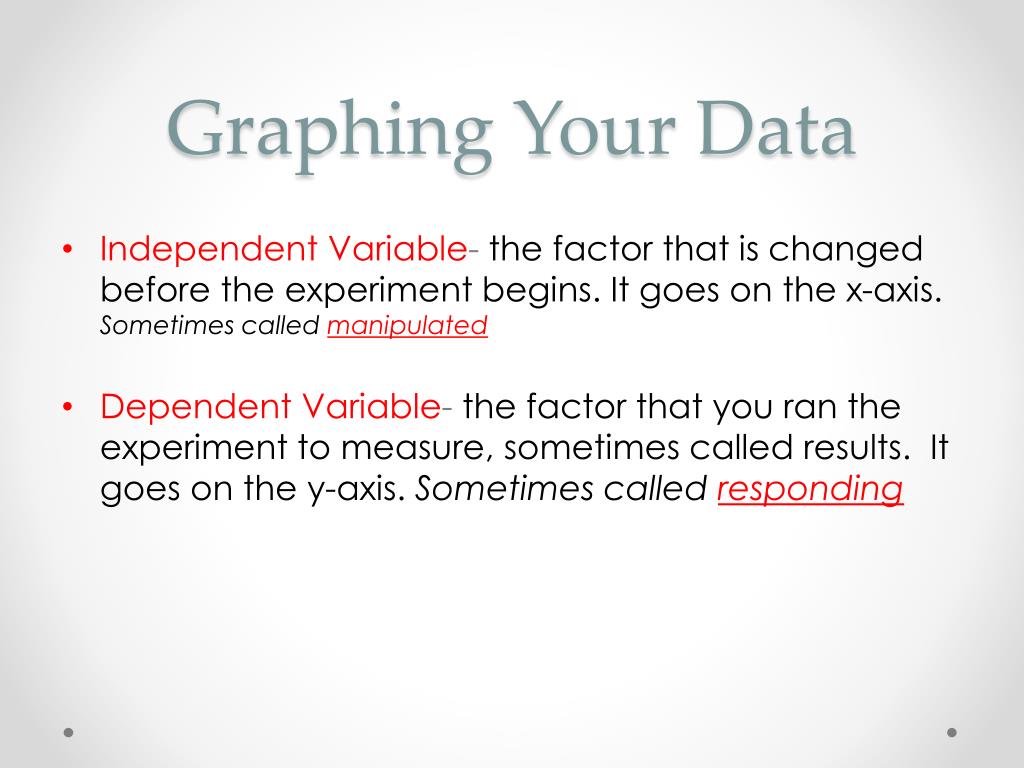 Graphing Your Data

• Independent Variable- the factor that is changed before the experiment begins. It goes on the x-axis. Sometimes called manipulated

• Dependent Variable- the factor that you ran the experiment to measure, sometimes called results. It goes on the y-axis. Sometimes called responding